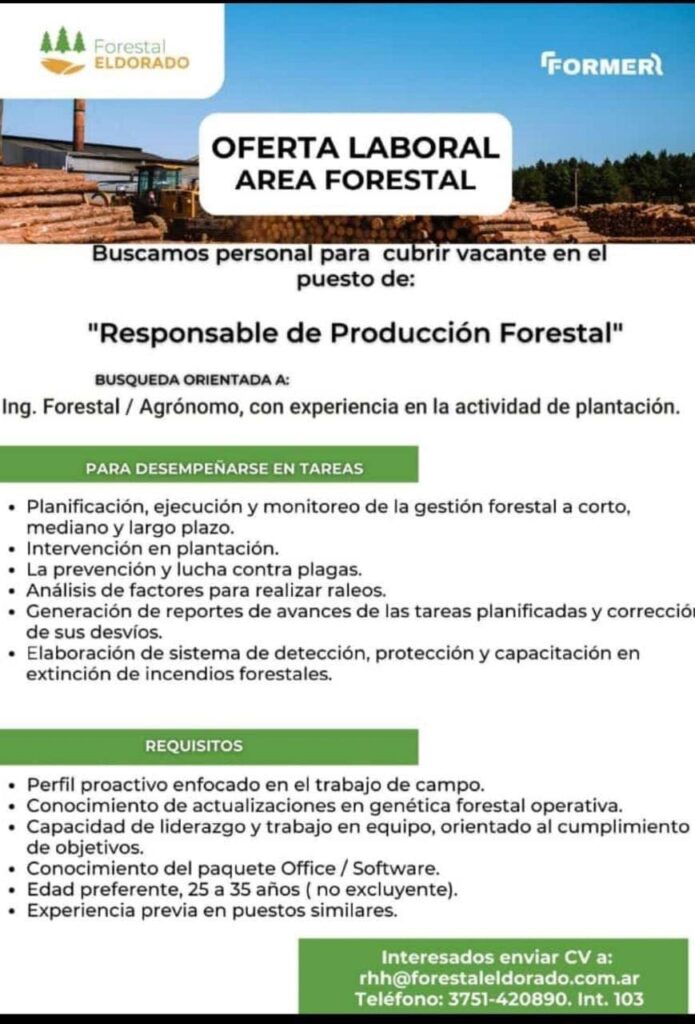 Forestal ELDORADO

FORMER

OFERTA LABORAL
AREA FORESTAL

Buscamos personal para cubrir vacante en el puesto de:

"Responsable de Producción Forestal"

BUSQUEDA ORIENTADA A:
Ing. Forestal / Agrónomo, con experiencia en la actividad de plantación.

PARA DESEMPEÑARSE EN TAREAS

• Planificación, ejecución y monitoreo de la gestión forestal a corto, mediano y largo plazo.
• Intervención en plantación.
• La prevención y lucha contra plagas.
• Análisis de factores para realizar raleos.
• Generación de reportes de avances de las tareas planificadas y corrección de sus desvíos.
• Elaboración de sistema de detección, protección y capacitación en extinción de incendios forestales.

REQUISITOS

• Perfil proactivo enfocado en el trabajo de campo.
• Conocimiento de actualizaciones en genética forestal operativa.
• Capacidad de liderazgo y trabajo en equipo, orientado al cumplimiento de objetivos.
• Conocimiento del paquete Office / Software.
• Edad preferente, 25 a 35 años ( no excluyente).
• Experiencia previa en puestos similares.

Interesados enviar CV a:
rhh@forestaleldorado.com.ar
Teléfono: 3751-420890. Int. 103